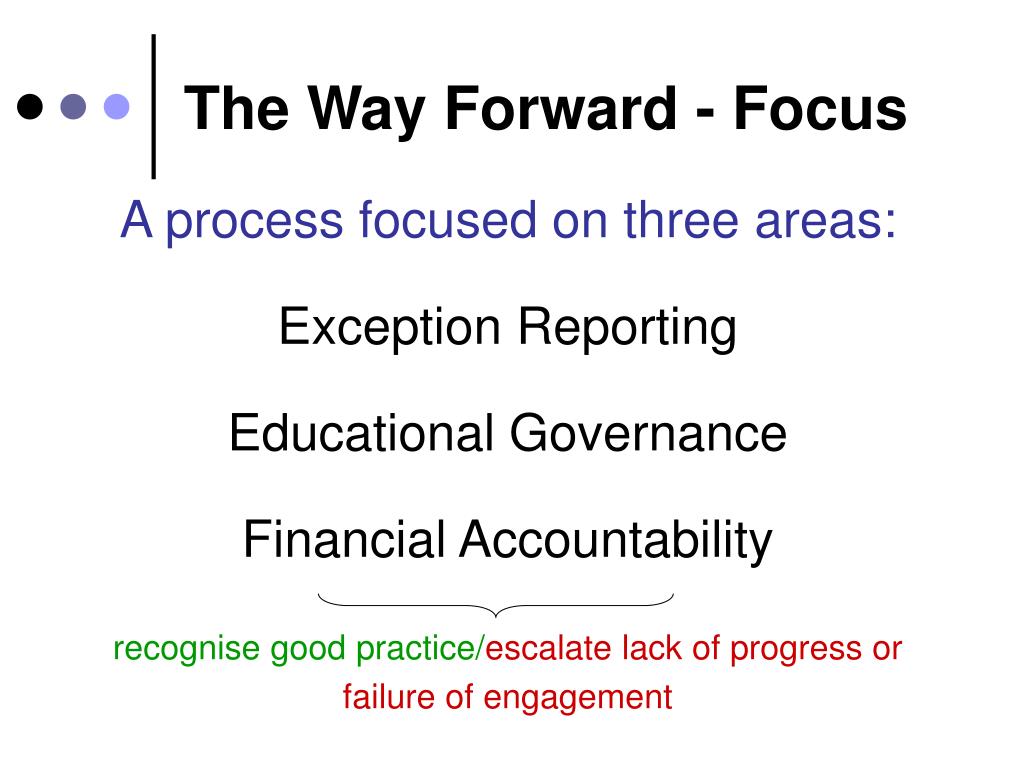 The Way Forward - Focus

A process focused on three areas:

Exception Reporting

Educational Governance

Financial Accountability

recognise good practice/escalate lack of progress or failure of engagement